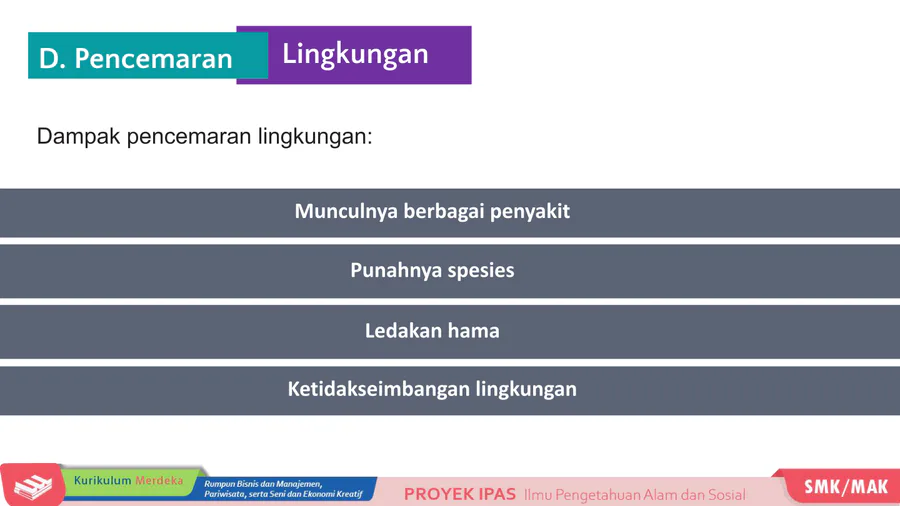 D. Pencemaran Lingkungan

Dampak pencemaran lingkungan:

Munculnya berbagai penyakit

Punahnya spesies

Ledakan hama

Ketidakseimbangan lingkungan

Kurikulum Merdeka

Rumpun Bisnis dan Manajemen, Pariwisata, serta Seni dan Ekonomi Kreatif

PROYEK IPAS Ilmu Pengetahuan Alam dan Sosial

SMK/MAK